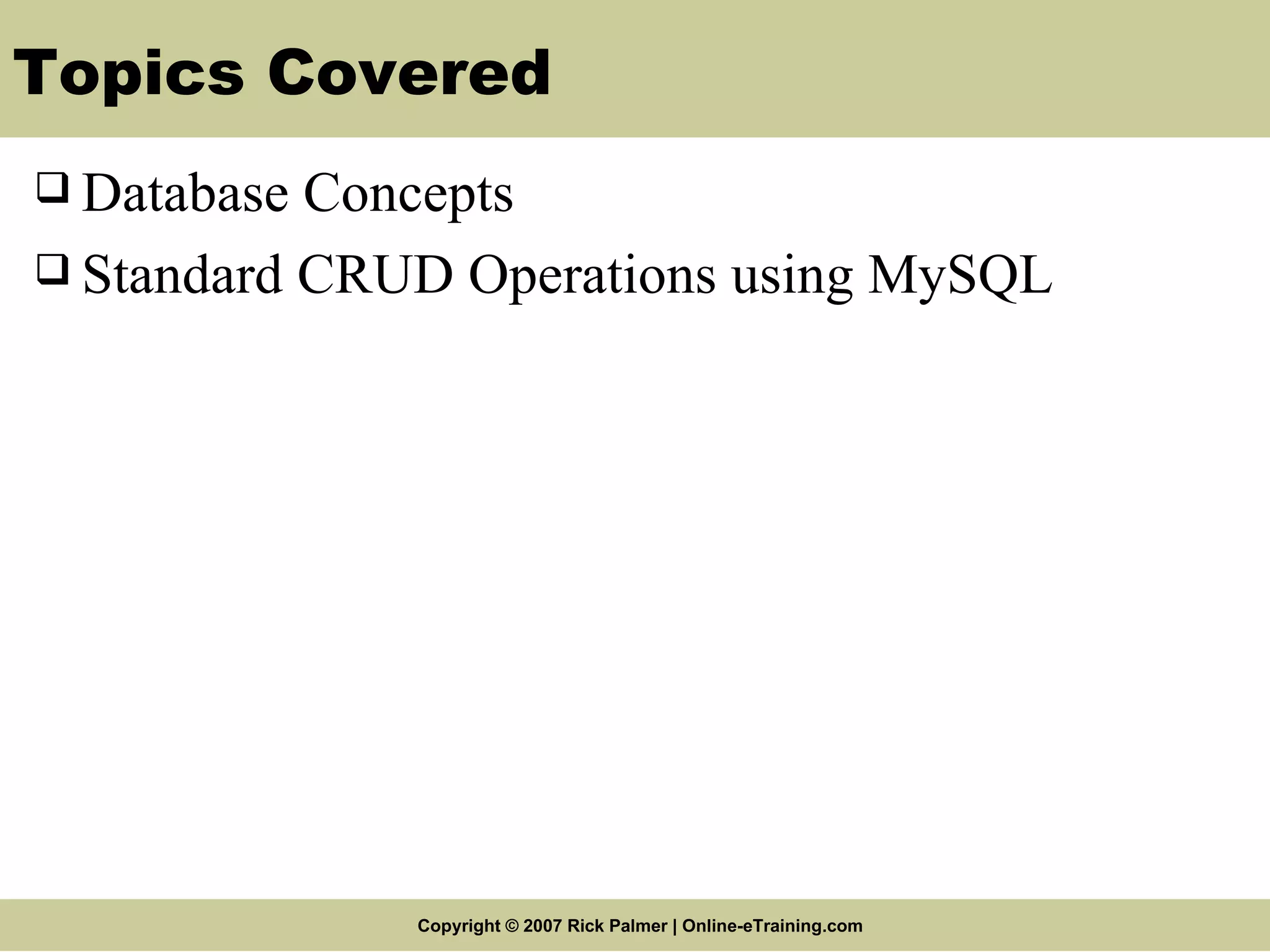 Topics Covered

❑ Database Concepts

❑ Standard CRUD Operations using MySQL

Copyright © 2007 Rick Palmer | Online-eTraining.com